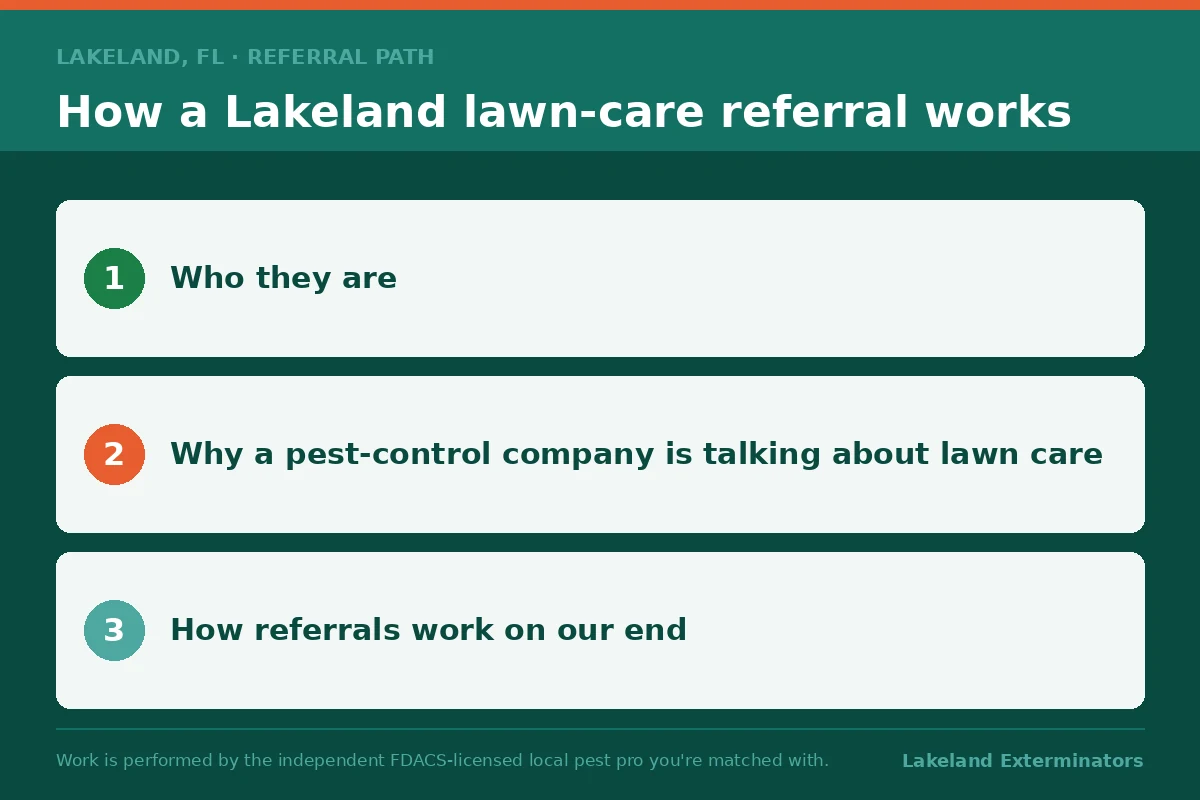 LAKELAND, FL · REFERRAL PATH

How a Lakeland lawn-care referral works

1 Who they are

2 Why a pest-control company is talking about lawn care

3 How referrals work on our end

Work is performed by the independent FDACS-licensed local pest pro you're matched with.

Lakeland Exterminators